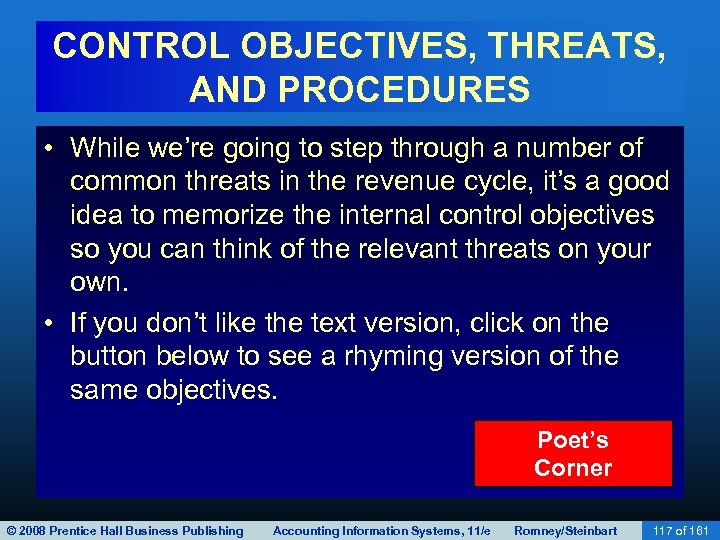 CONTROL OBJECTIVES, THREATS, AND PROCEDURES

• While we're going to step through a number of common threats in the revenue cycle, it's a good idea to memorize the internal control objectives so you can think of the relevant threats on your own.

• If you don't like the text version, click on the button below to see a rhyming version of the same objectives.

Poet's Corner

© 2008 Prentice Hall Business Publishing   Accounting Information Systems, 11/e   Romney/Steinbart   117 of 161